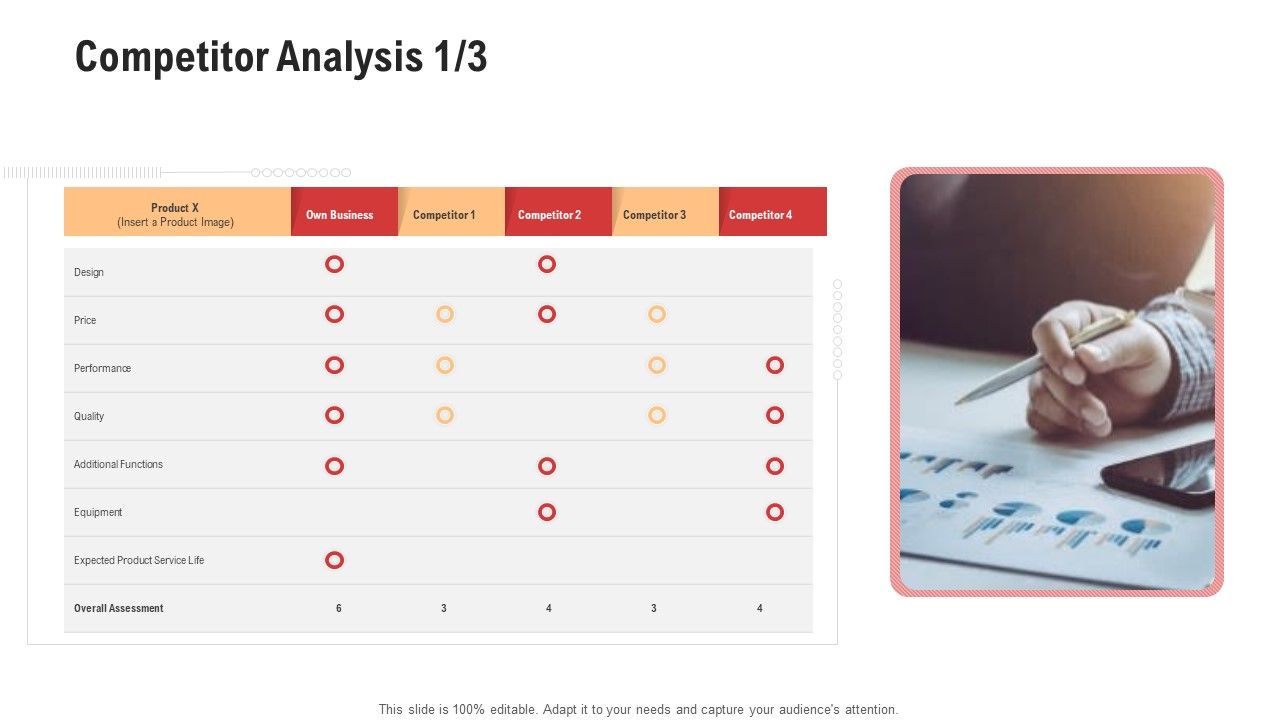 Competitor Analysis 1/3

| Product X (Insert a Product Image) | Own Business | Competitor 1 | Competitor 2 | Competitor 3 | Competitor 4 |
|---|---|---|---|---|---|
| Design | | | | | |
| Price | | | | | |
| Performance | | | | | |
| Quality | | | | | |
| Additional Functions | | | | | |
| Equipment | | | | | |
| Expected Product Service Life | | | | | |
| Overall Assessment | 6 | 3 | 4 | 3 | 4 |

This slide is 100% editable. Adapt it to your needs and capture your audience's attention.